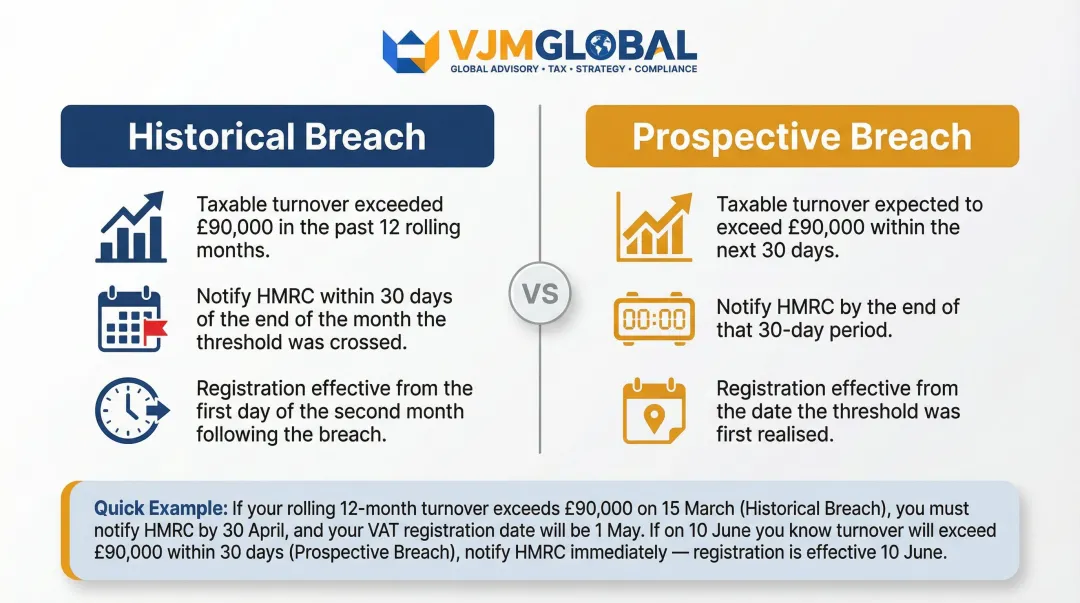 VJMGLOBAL
GLOBAL ADVISORY • TAX • STRATEGY • COMPLIANCE

Historical Breach

Taxable turnover exceeded £90,000 in the past 12 rolling months.

Notify HMRC within 30 days of the end of the month the threshold was crossed.

Registration effective from the first day of the second month following the breach.

VS

Prospective Breach

Taxable turnover expected to exceed £90,000 within the next 30 days.

00:00

Notify HMRC by the end of that 30-day period.

Registration effective from the date the threshold was first realised.

Quick Example: If your rolling 12-month turnover exceeds £90,000 on 15 March (Historical Breach), you must notify HMRC by 30 April, and your VAT registration date will be 1 May. If on 10 June you know turnover will exceed £90,000 within 30 days (Prospective Breach), notify HMRC immediately — registration is effective 10 June.